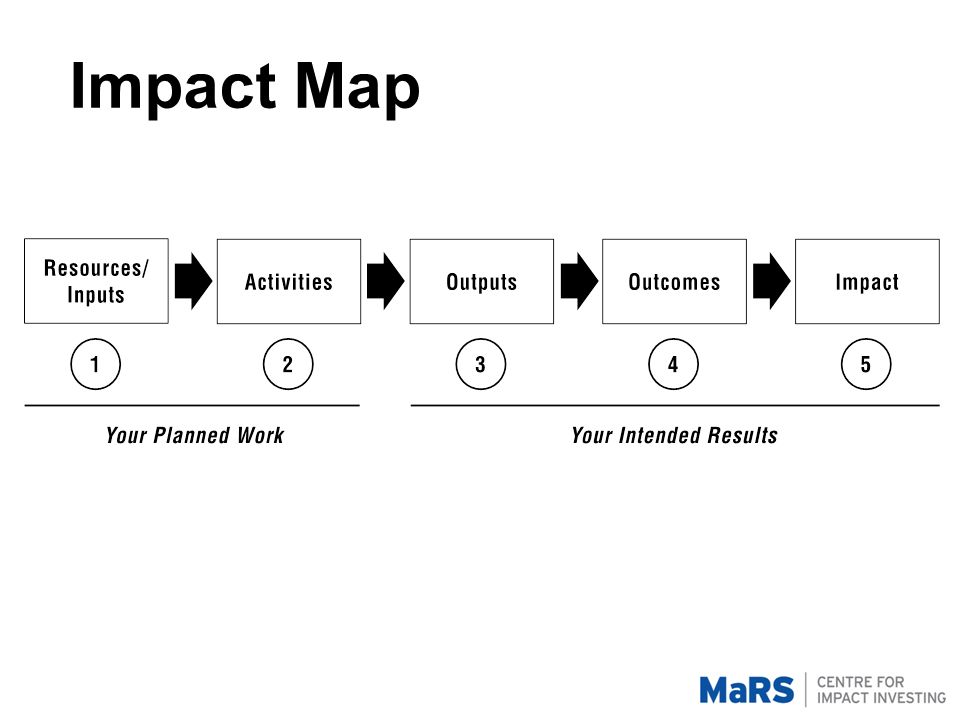 Impact Map

Resources/ Inputs

Activities

Outputs

Outcomes

Impact

1

2

3

4

5

Your Planned Work

Your Intended Results

MaRS CENTRE FOR IMPACT INVESTING